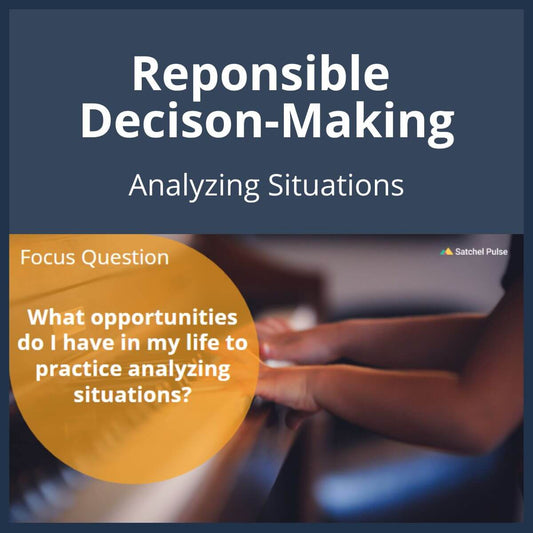 Reponsible Decison-Making

Analyzing Situations

Focus Question

Satchel Pulse

What opportunities do I have in my life to practice analyzing situations?